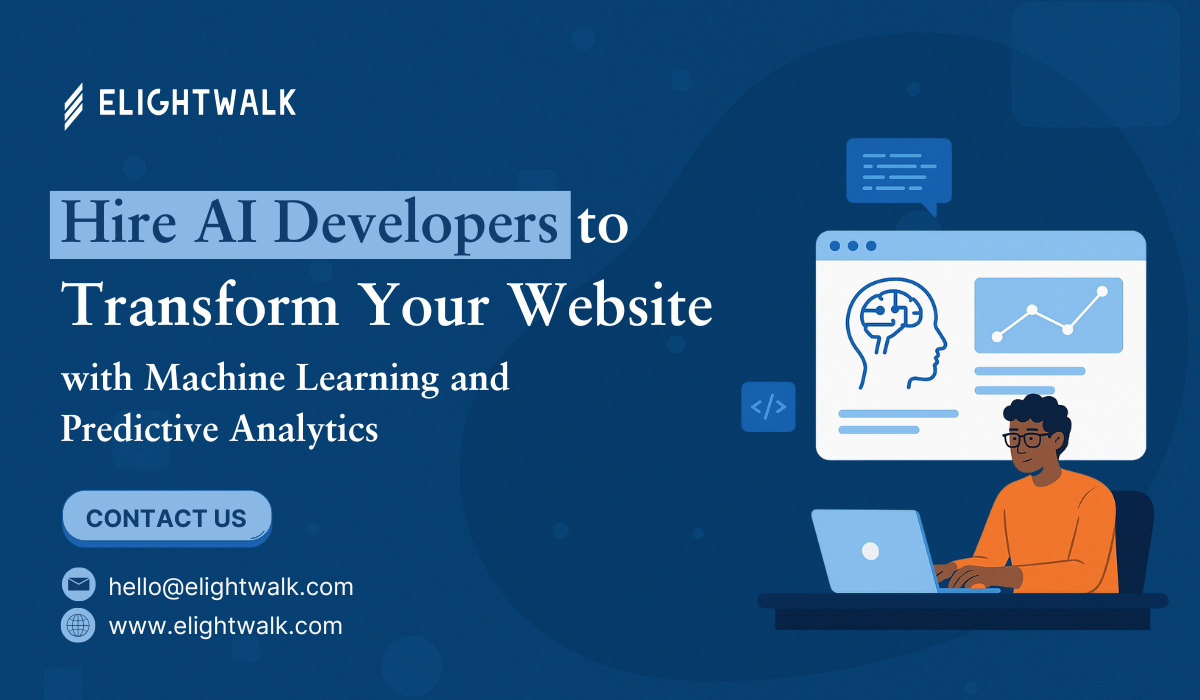 ELIGHTWALK

Hire AI Developers to Transform Your Website

with Machine Learning and Predictive Analytics

CONTACT US

hello@elightwalk.com

www.elightwalk.com

</>